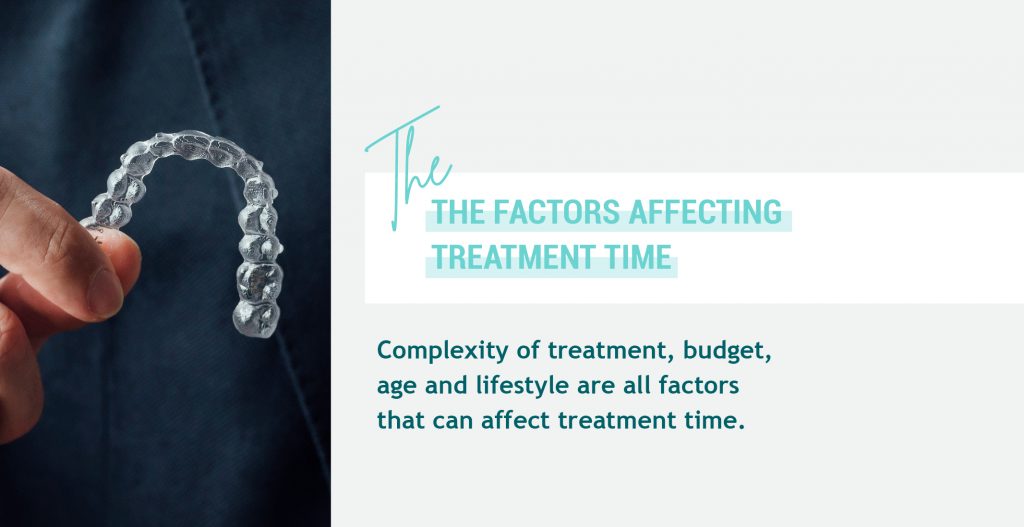 The

THE FACTORS AFFECTING TREATMENT TIME

Complexity of treatment, budget, age and lifestyle are all factors that can affect treatment time.